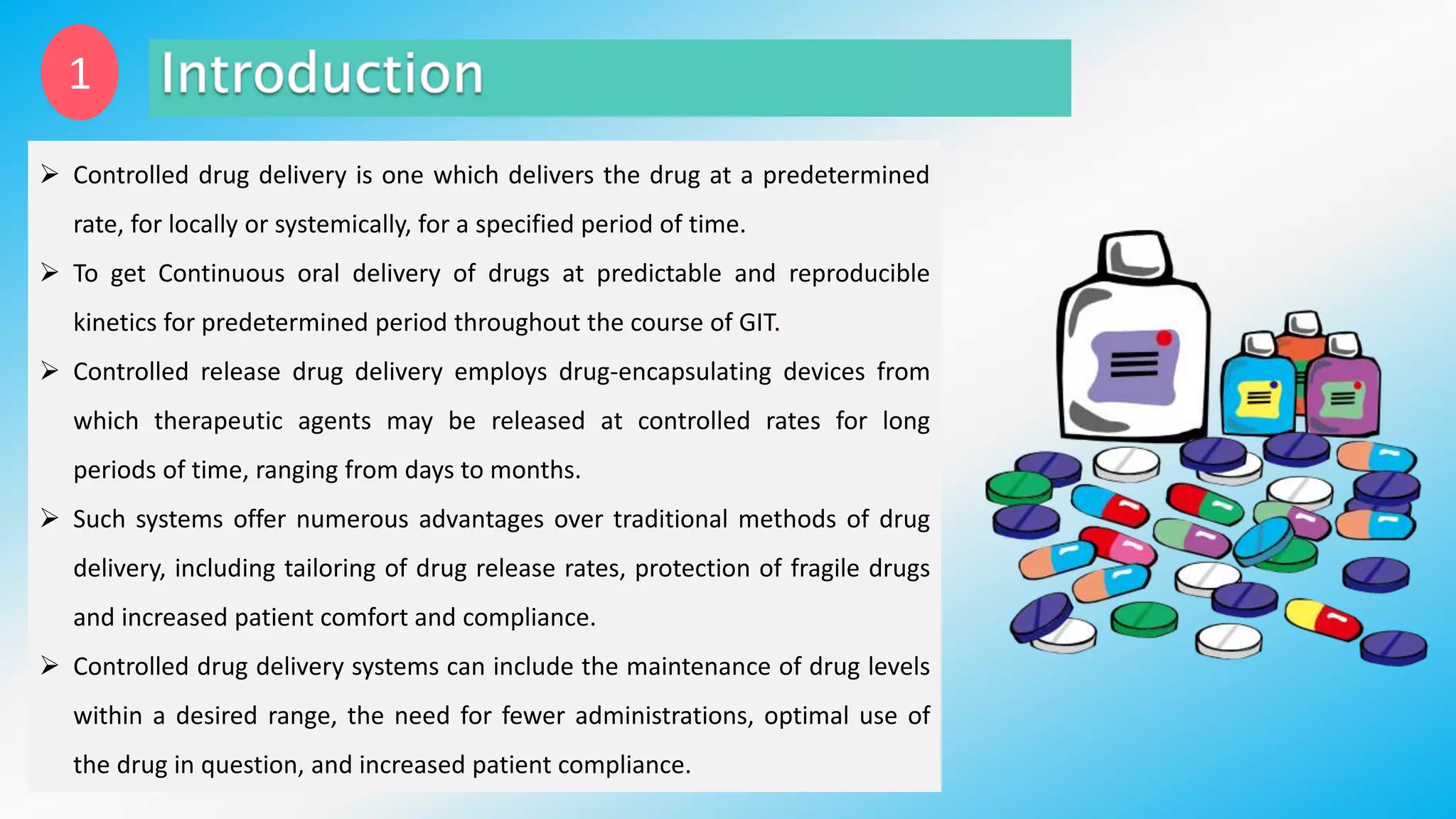 1 Introduction

➢ Controlled drug delivery is one which delivers the drug at a predetermined rate, for locally or systemically, for a specified period of time.

➢ To get Continuous oral delivery of drugs at predictable and reproducible kinetics for predetermined period throughout the course of GIT.

➢ Controlled release drug delivery employs drug-encapsulating devices from which therapeutic agents may be released at controlled rates for long periods of time, ranging from days to months.

➢ Such systems offer numerous advantages over traditional methods of drug delivery, including tailoring of drug release rates, protection of fragile drugs and increased patient comfort and compliance.

➢ Controlled drug delivery systems can include the maintenance of drug levels within a desired range, the need for fewer administrations, optimal use of the drug in question, and increased patient compliance.